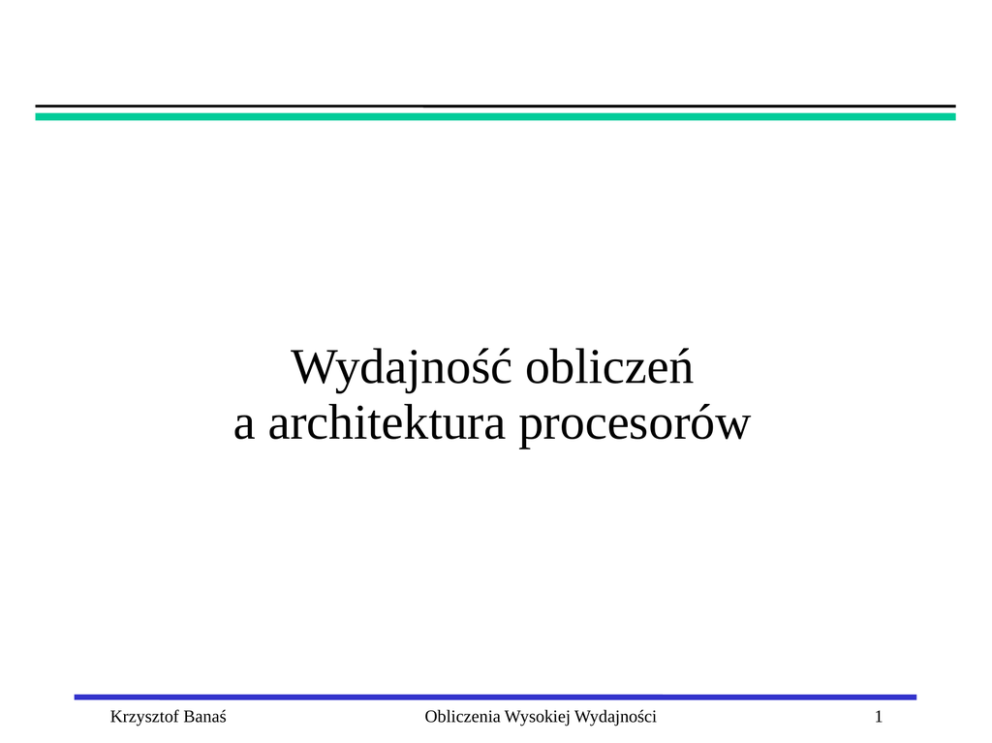 Wydajność obliczeń
a architektura procesorów

Krzysztof Banaś

Obliczenia Wysokiej Wydajności

1